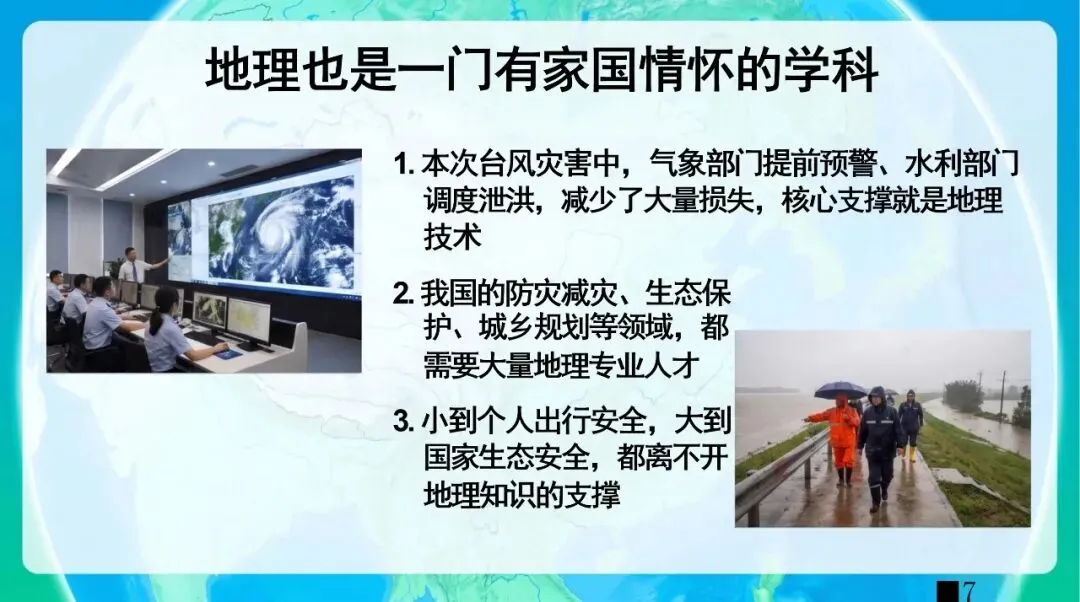 地理也是一门有家国情怀的学科

1. 本次台风灾害中，气象部门提前预警、水利部门调度泄洪，减少了大量损失，核心支撑就是地理技术

2. 我国的防灾减灾、生态保护、城乡规划等领域，都需要大量地理专业人才

3. 小到个人出行安全，大到国家生态安全，都离不开地理知识的支撑

7